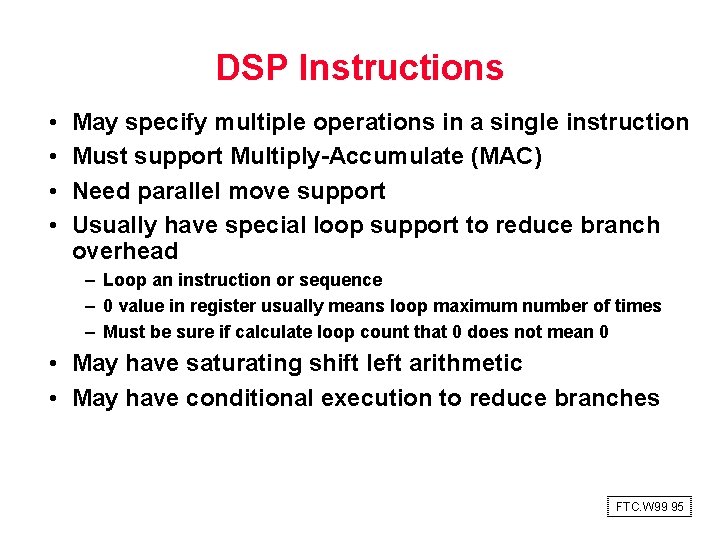 DSP Instructions

• May specify multiple operations in a single instruction
• Must support Multiply-Accumulate (MAC)
• Need parallel move support
• Usually have special loop support to reduce branch overhead
– Loop an instruction or sequence
– 0 value in register usually means loop maximum number of times
– Must be sure if calculate loop count that 0 does not mean 0
• May have saturating shift left arithmetic
• May have conditional execution to reduce branches

FTC.W99 95